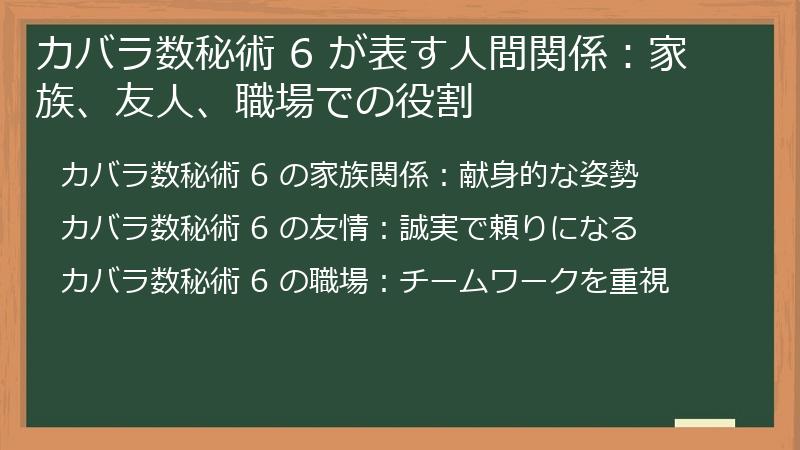 カバラ数秘術6が表す人間関係：家族、友人、職場での役割

カバラ数秘術6の家族関係：献身的な姿勢

カバラ数秘術6の友情：誠実で頼りになる

カバラ数秘術6の職場：チームワークを重視